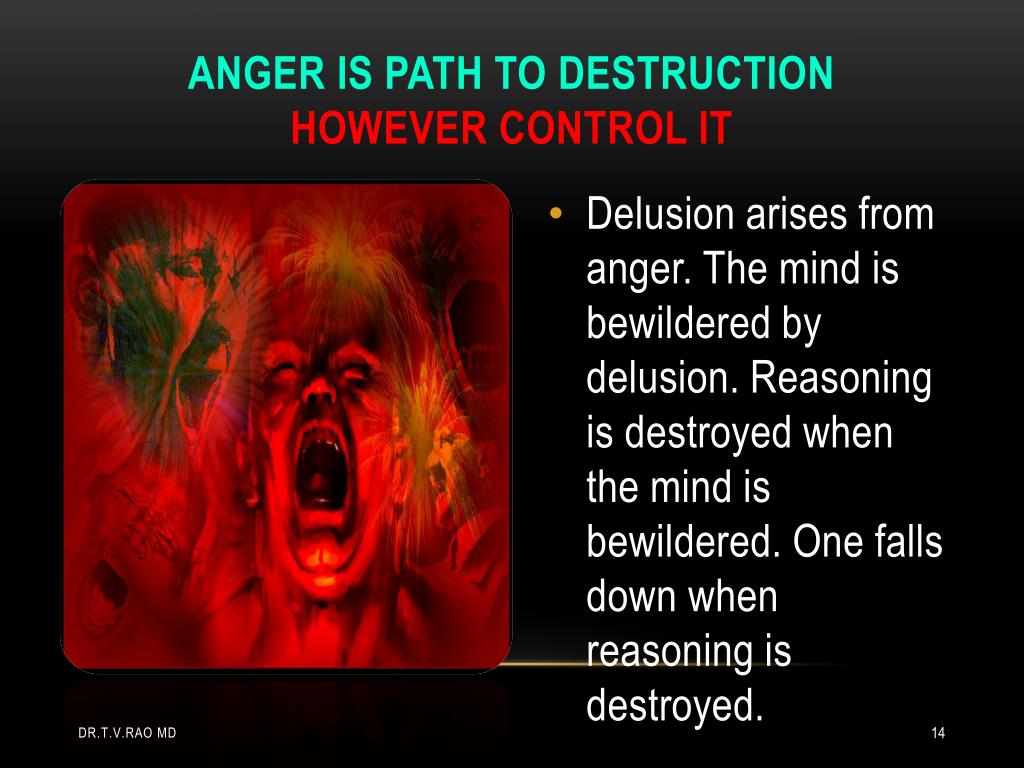 ANGER IS PATH TO DESTRUCTION
HOWEVER CONTROL IT

• Delusion arises from anger. The mind is bewildered by delusion. Reasoning is destroyed when the mind is bewildered. One falls down when reasoning is destroyed.

DR.T.V.RAO MD

14